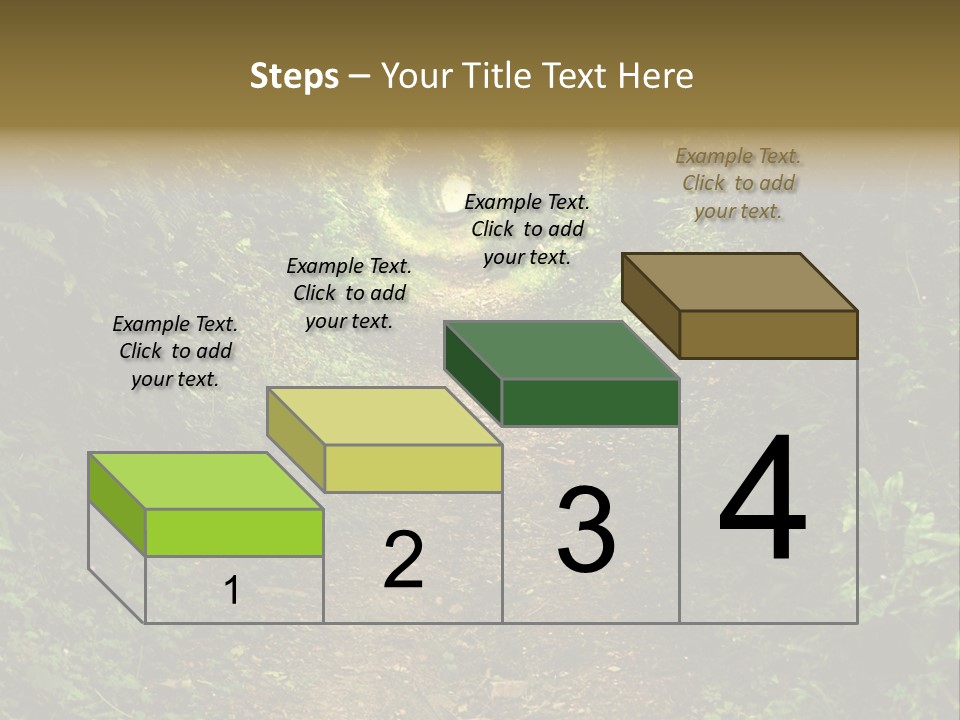 Steps – Your Title Text Here

Example Text. Click to add your text.

Example Text. Click to add your text.

Example Text. Click to add your text.

Example Text. Click to add your text.

1

2

3

4